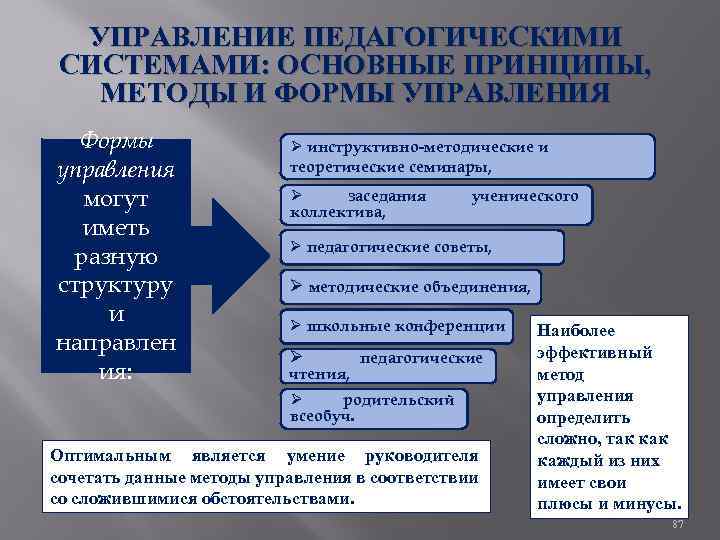 УПРАВЛЕНИЕ ПЕДАГОГИЧЕСКИМИ СИСТЕМАМИ: ОСНОВНЫЕ ПРИНЦИПЫ, МЕТОДЫ И ФОРМЫ УПРАВЛЕНИЯ

Формы управления могут иметь разную структуру и направления:

➢ инструктивно-методические и теоретические семинары,

➢ заседания ученического коллектива,

➢ педагогические советы,

➢ методические объединения,

➢ школьные конференции

➢ педагогические чтения,

➢ родительский всеобуч.

Наиболее эффективный метод управления определить сложно, так как каждый из них имеет свои плюсы и минусы.

Оптимальным является умение руководителя сочетать данные методы управления в соответствии со сложившимися обстоятельствами.

87